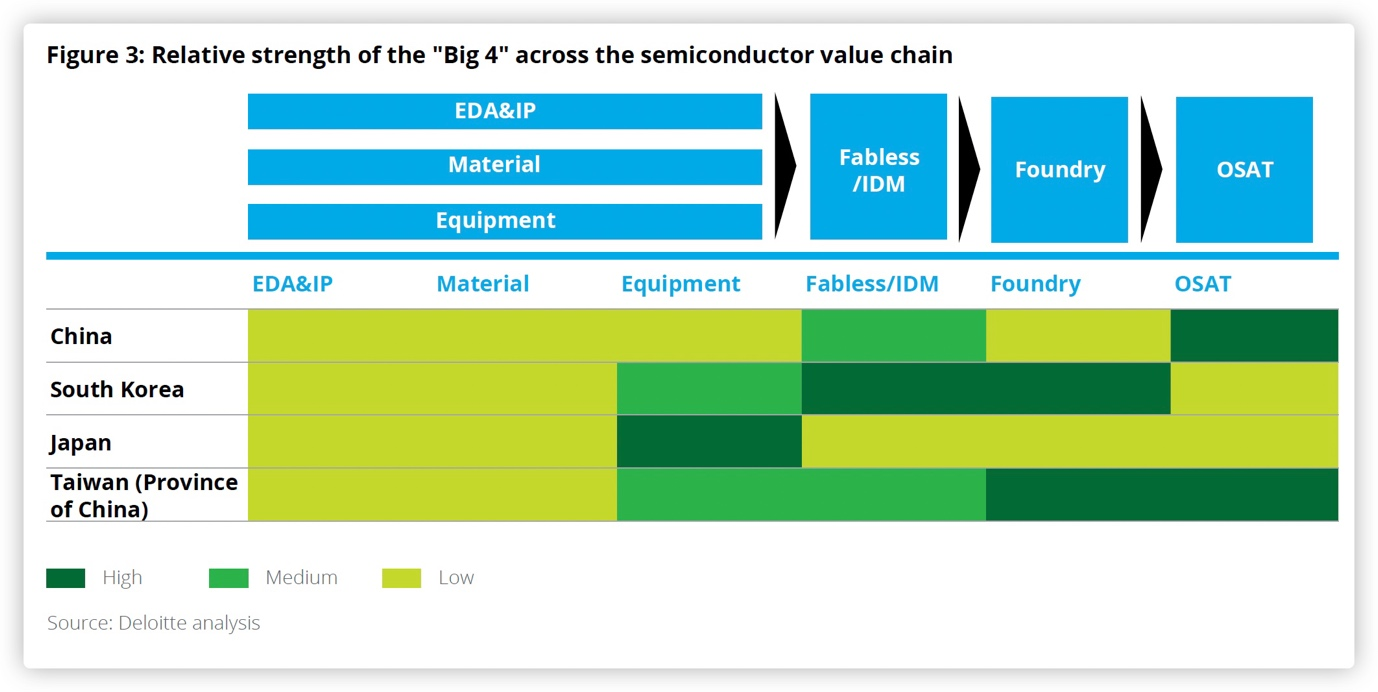 Figure 3: Relative strength of the "Big 4" across the semiconductor value chain

EDA&IP

Material

Equipment

Fabless /IDM

Foundry

OSAT

| | EDA&IP | Material | Equipment | Fabless/IDM | Foundry | OSAT |
|---|---|---|---|---|---|---|
| China | | | | | | |
| South Korea | | | | | | |
| Japan | | | | | | |
| Taiwan (Province of China) | | | | | | |

High Medium Low

Source: Deloitte analysis